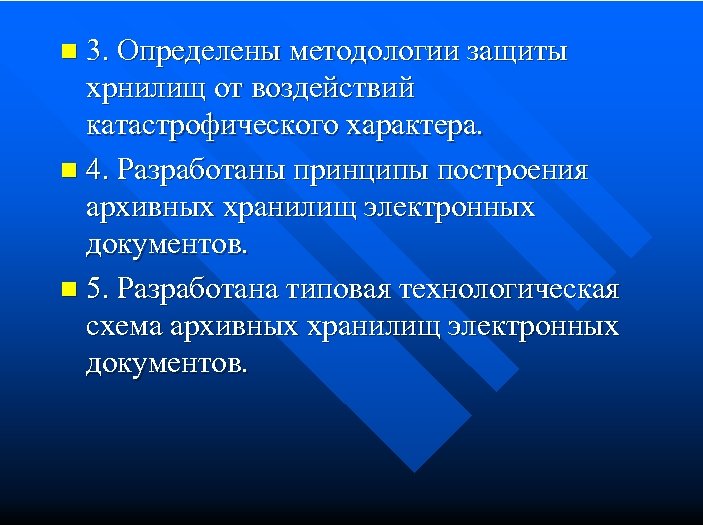 3. Определены методологии защиты хрнилищ от воздействий катастрофического характера.

4. Разработаны принципы построения архивных хранилищ электронных документов.

5. Разработана типовая технологическая схема архивных хранилищ электронных документов.